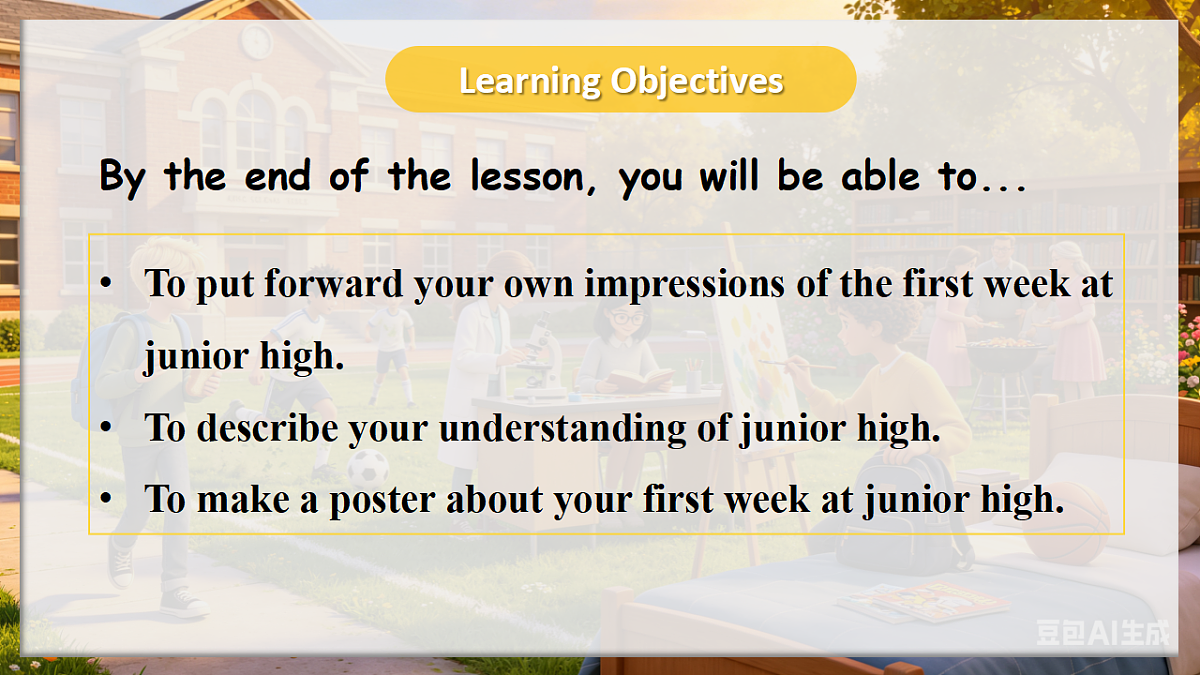 Learning Objectives

By the end of the lesson, you will be able to...

• To put forward your own impressions of the first week at junior high.

• To describe your understanding of junior high.

• To make a poster about your first week at junior high.

豆包AI生成